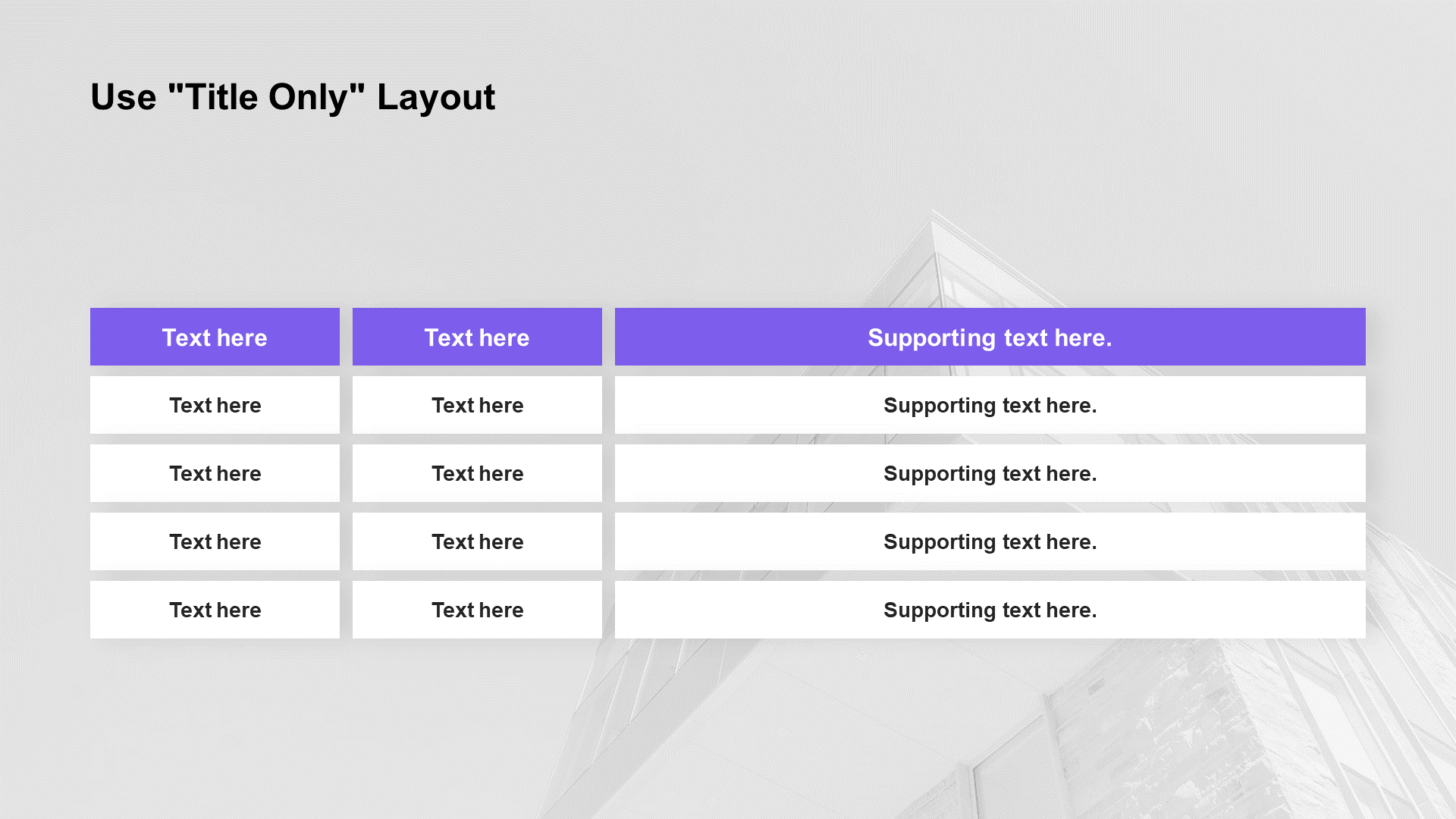 Use "Title Only" Layout

| Text here | Text here | Supporting text here. |
|---|---|---|
| Text here | Text here | Supporting text here. |
| Text here | Text here | Supporting text here. |
| Text here | Text here | Supporting text here. |
| Text here | Text here | Supporting text here. |